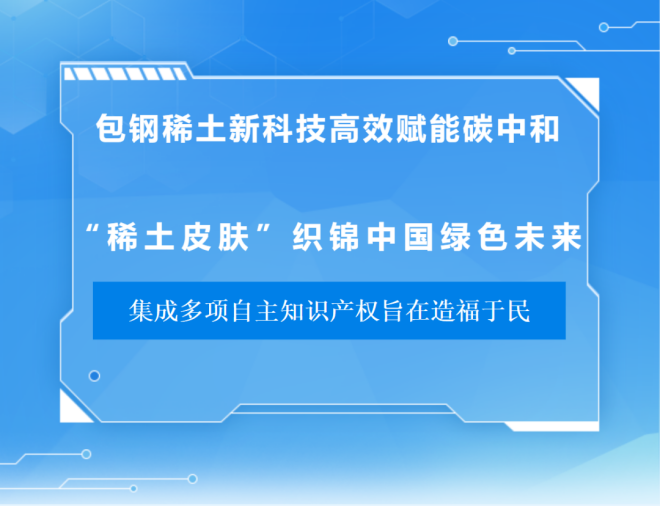 包钢稀土新科技高效赋能碳中和

“稀土皮肤”织锦中国绿色未来

集成多项自主知识产权旨在造福于民